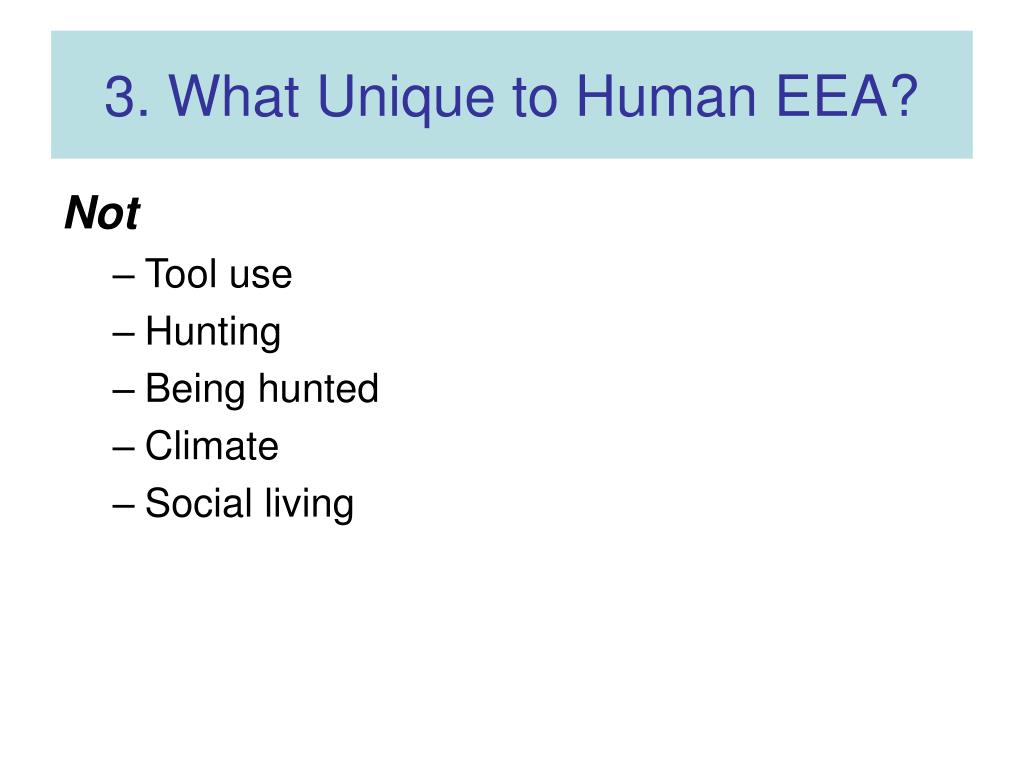 3. What Unique to Human EEA?

Not

– Tool use
– Hunting
– Being hunted
– Climate
– Social living